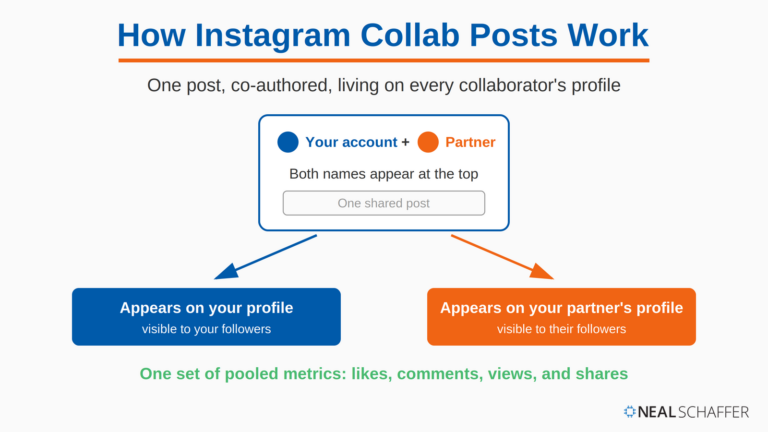 How Instagram Collab Posts Work

One post, co-authored, living on every collaborator's profile

Your account + Partner

Both names appear at the top

One shared post

Appears on your profile
visible to your followers

Appears on your partner's profile
visible to their followers

One set of pooled metrics: likes, comments, views, and shares

NEAL SCHAFFER